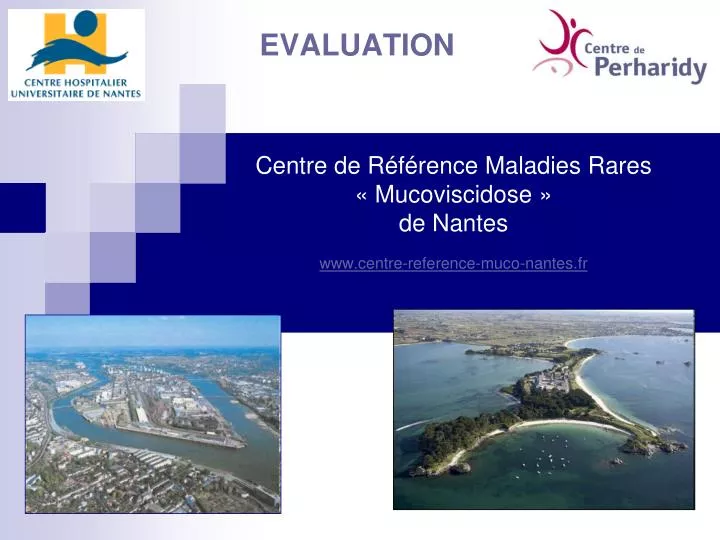 CENTRE HOSPITALIER UNIVERSITAIRE DE NANTES

EVALUATION

Centre de Perharidy

Centre de Référence Maladies Rares « Mucoviscidose » de Nantes

www.centre-reference-muco-nantes.fr